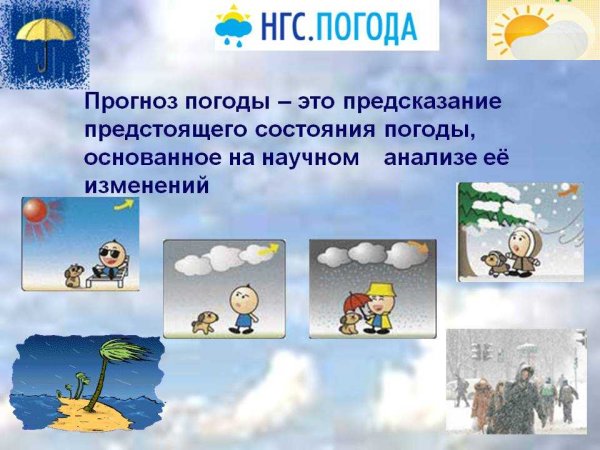 НГС.ПОГОДА

Прогноз погоды – это предсказание предстоящего состояния погоды, основанное на научном анализе её изменений